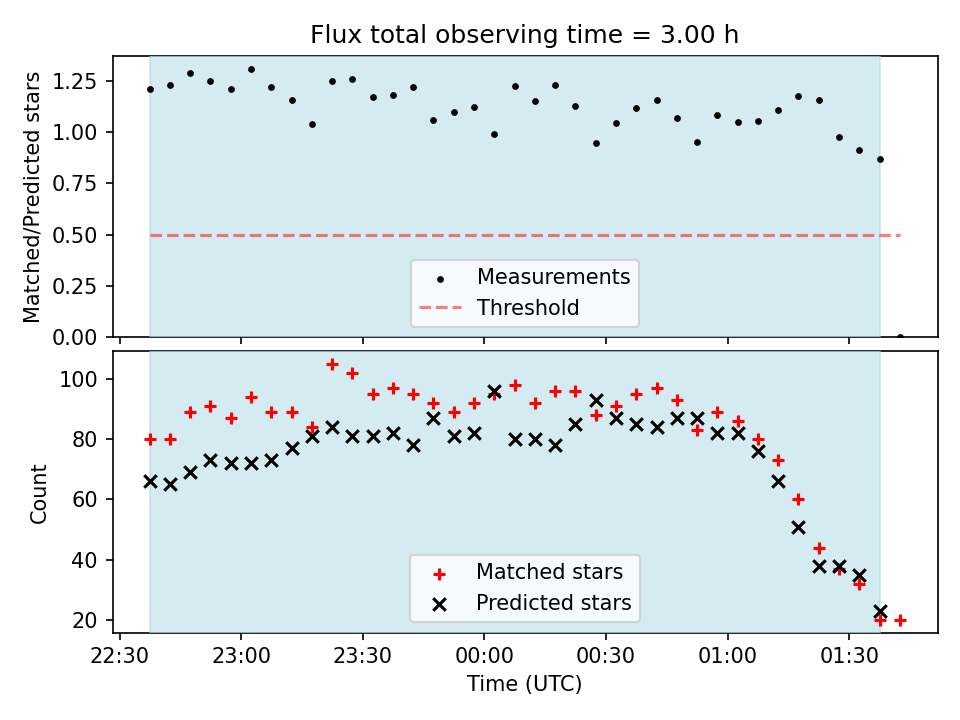 Flux total observing time = 3.00 h

Matched/Predicted stars

1.25
1.00
0.75
0.50
0.25
0.00

Measurements
Threshold

Count

100
80
60
40
20

Matched stars
Predicted stars

22:30
23:00
23:30
00:00
00:30
01:00
01:30

Time (UTC)